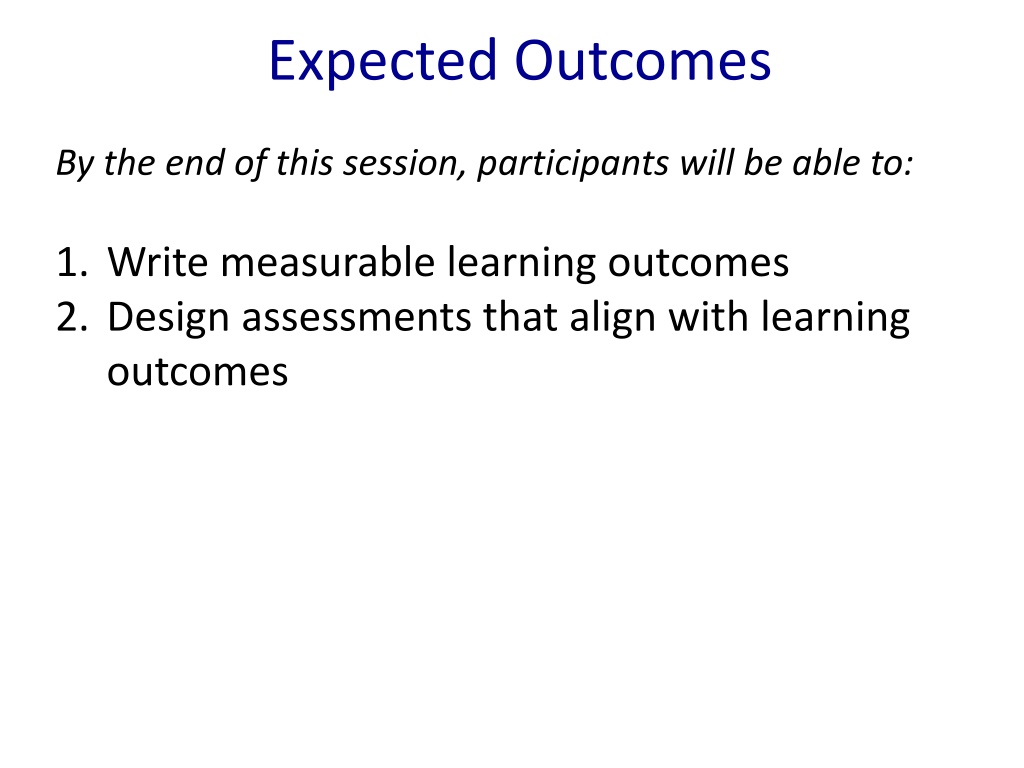 Expected Outcomes

By the end of this session, participants will be able to:

1. Write measurable learning outcomes
2. Design assessments that align with learning outcomes